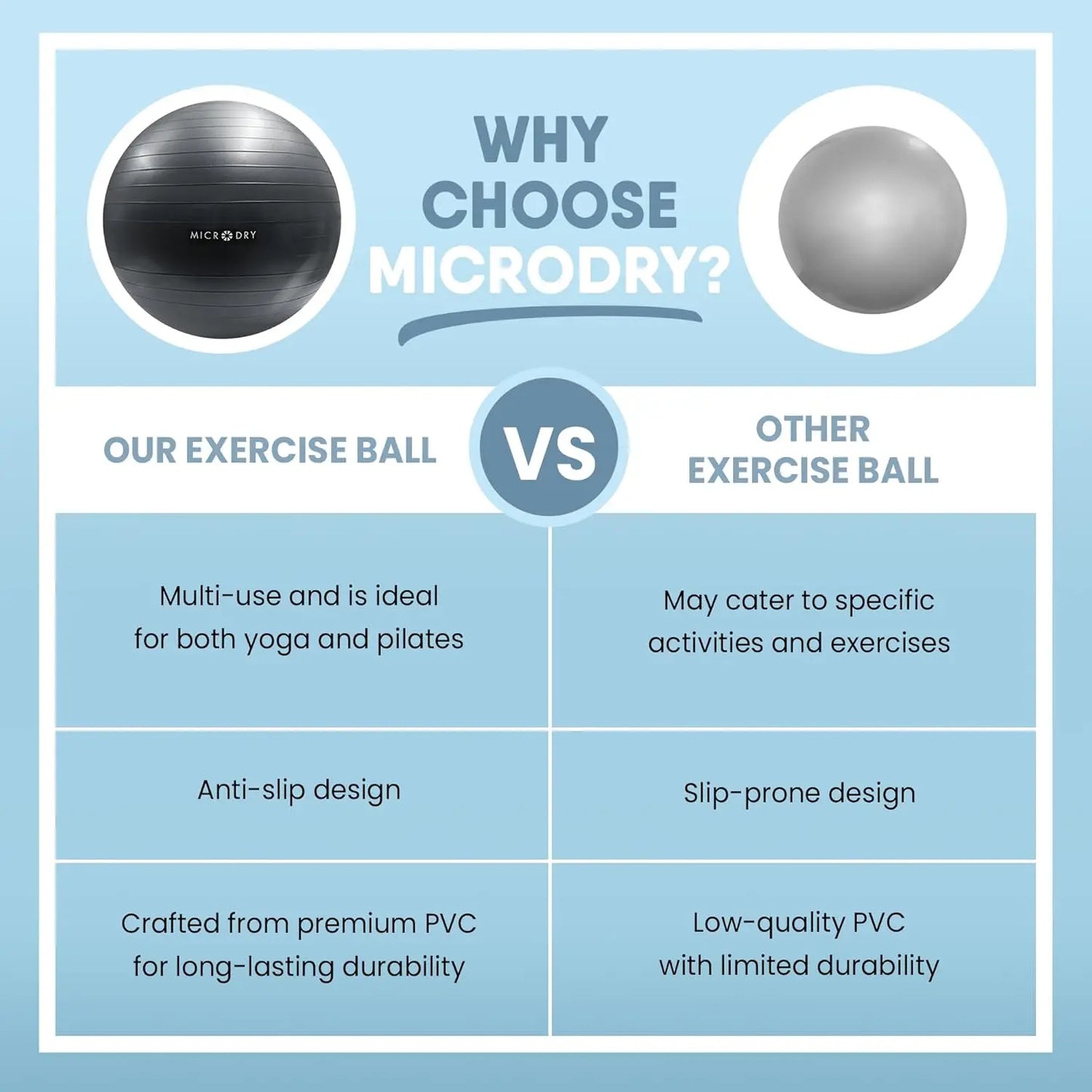 MICRODRY

WHY CHOOSE MICRODRY?

| OUR EXERCISE BALL | VS | OTHER EXERCISE BALL |
|---|---|---|
| Multi-use and is ideal for both yoga and pilates | | May cater to specific activities and exercises |
| Anti-slip design | | Slip-prone design |
| Crafted from premium PVC for long-lasting durability | | Low-quality PVC with limited durability |